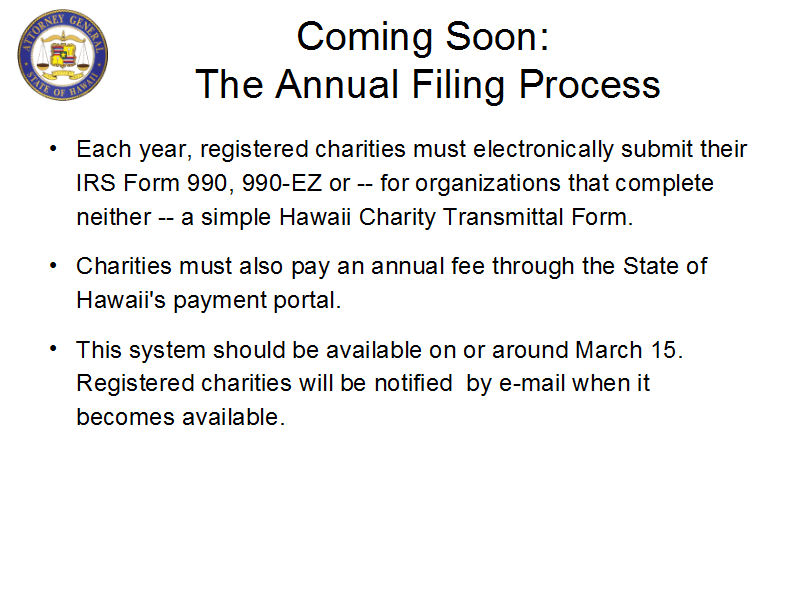 ATTORNEY GENERAL
STATE OF HAWAII

Coming Soon:
The Annual Filing Process

• Each year, registered charities must electronically submit their IRS Form 990, 990-EZ or -- for organizations that complete neither -- a simple Hawaii Charity Transmittal Form.

• Charities must also pay an annual fee through the State of Hawaii's payment portal.

• This system should be available on or around March 15. Registered charities will be notified by e-mail when it becomes available.